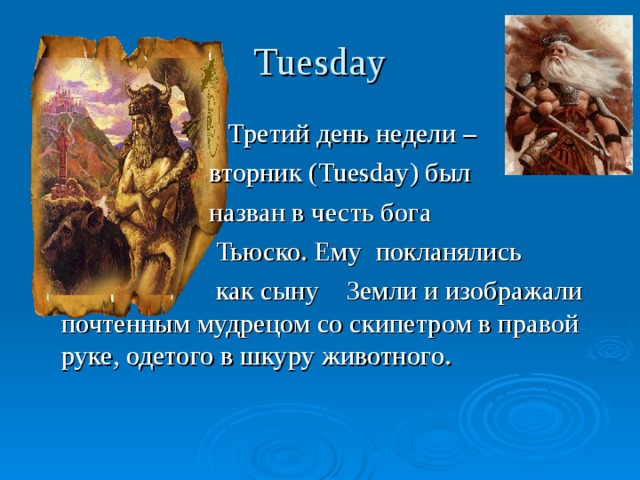 Tuesday

Третий день недели – вторник (Tuesday) был назван в честь бога Тьюско. Ему покланялись как сыну Земли и изображали почтенным мудрецом со скипетром в правой руке, одетого в шкуру животного.